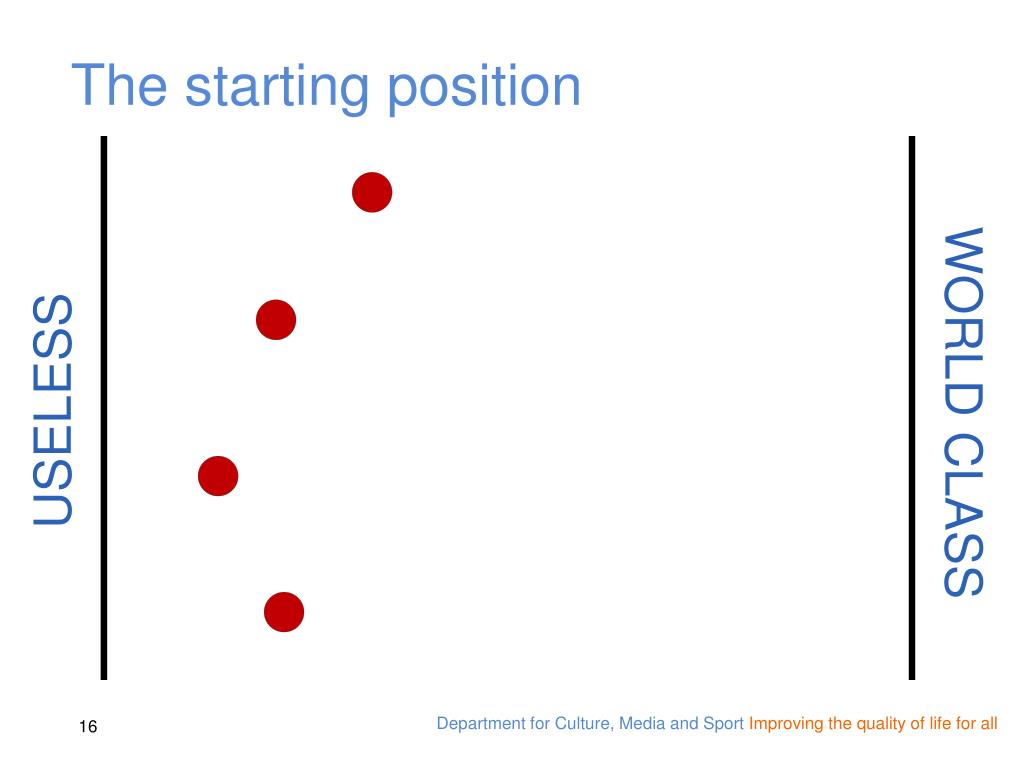 The starting position

USELESS

WORLD CLASS

16

Department for Culture, Media and Sport Improving the quality of life for all